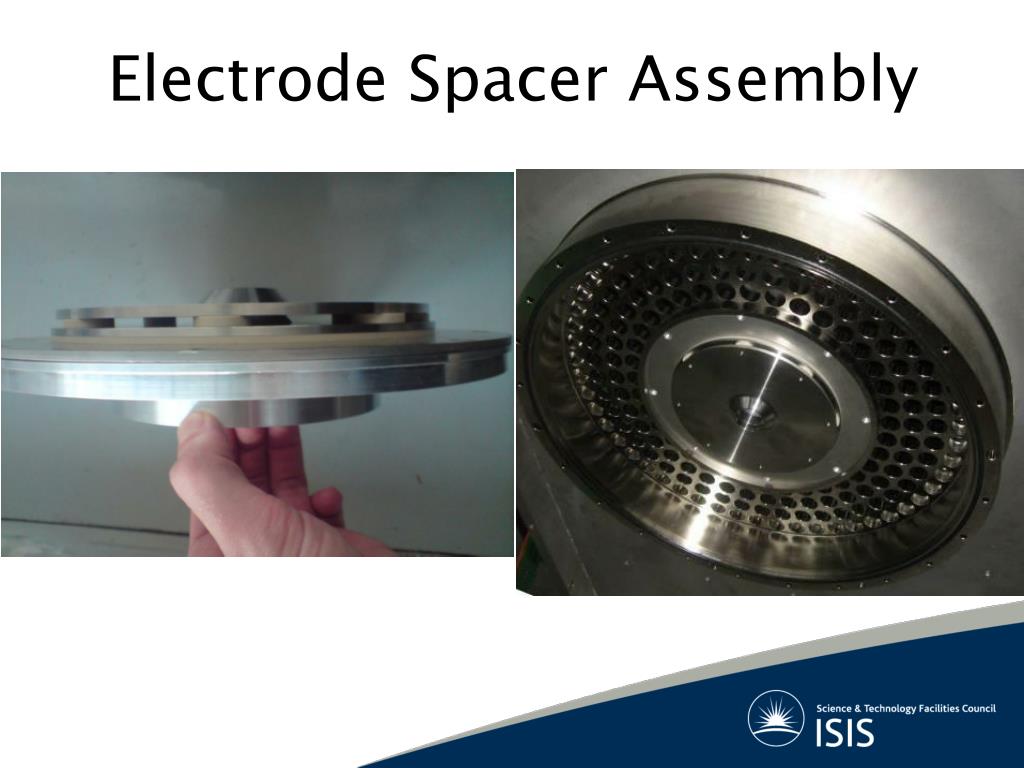 Electrode Spacer Assembly

Science & Technology Facilities Council
ISIS